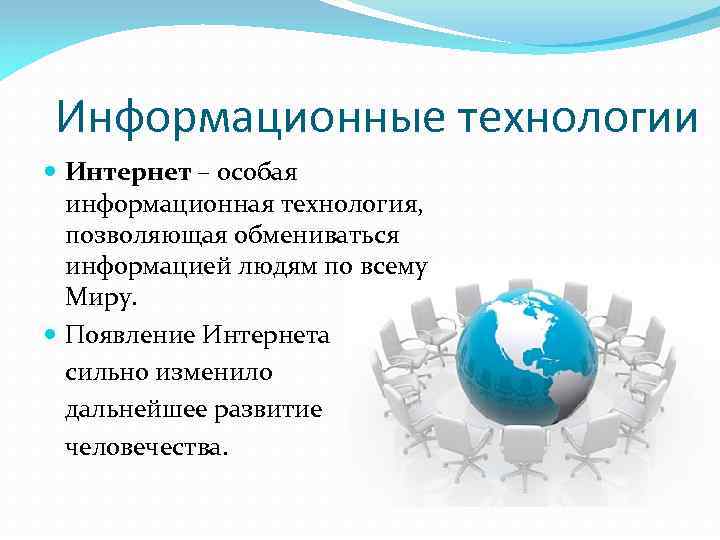 Информационные технологии

Интернет – особая информационная технология, позволяющая обмениваться информацией людям по всему Миру.

Появление Интернета сильно изменило дальнейшее развитие человечества.